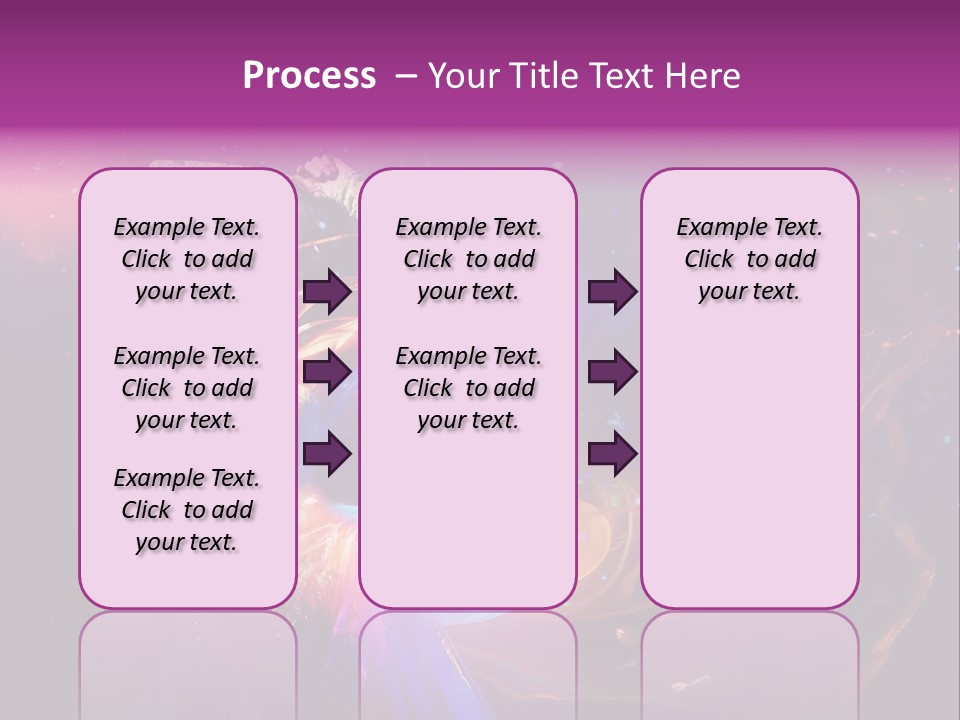 Process – Your Title Text Here

Example Text. Click to add your text.

Example Text. Click to add your text.

Example Text. Click to add your text.

Example Text. Click to add your text.

Example Text. Click to add your text.

Example Text. Click to add your text.